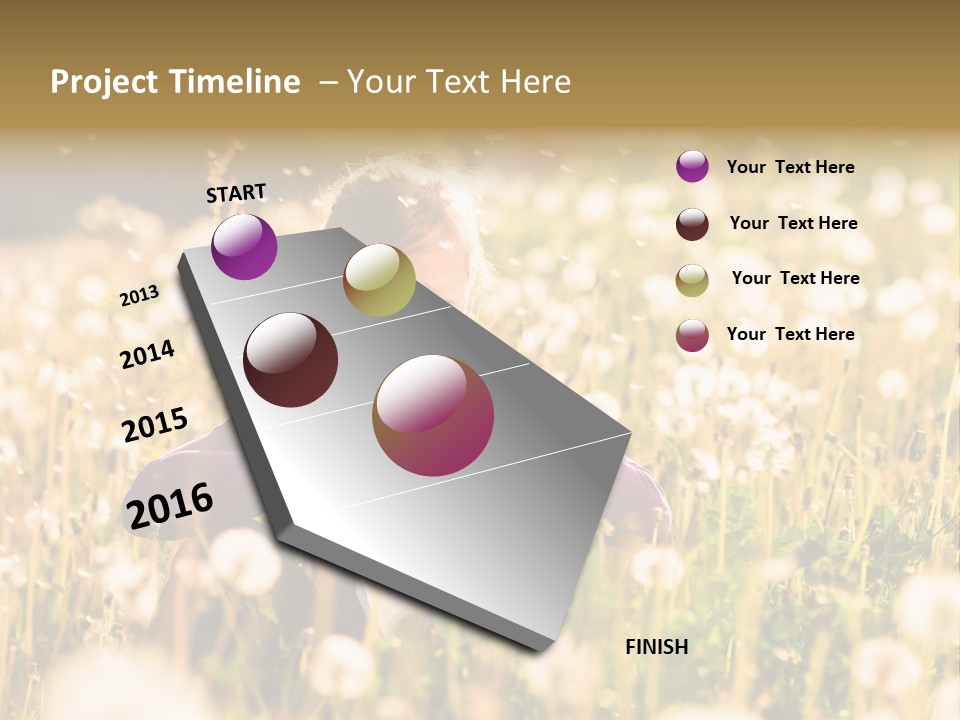 Project Timeline – Your Text Here

START

2013

2014

2015

2016

FINISH

Your Text Here

Your Text Here

Your Text Here

Your Text Here